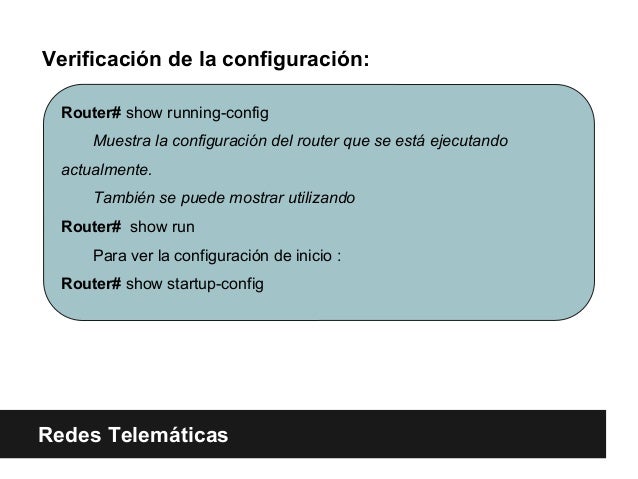 Verificación de la configuración:

Router# show running-config

Muestra la configuración del router que se está ejecutando actualmente.

También se puede mostrar utilizando

Router# show run

Para ver la configuración de inicio :

Router# show startup-config

Redes Telemáticas